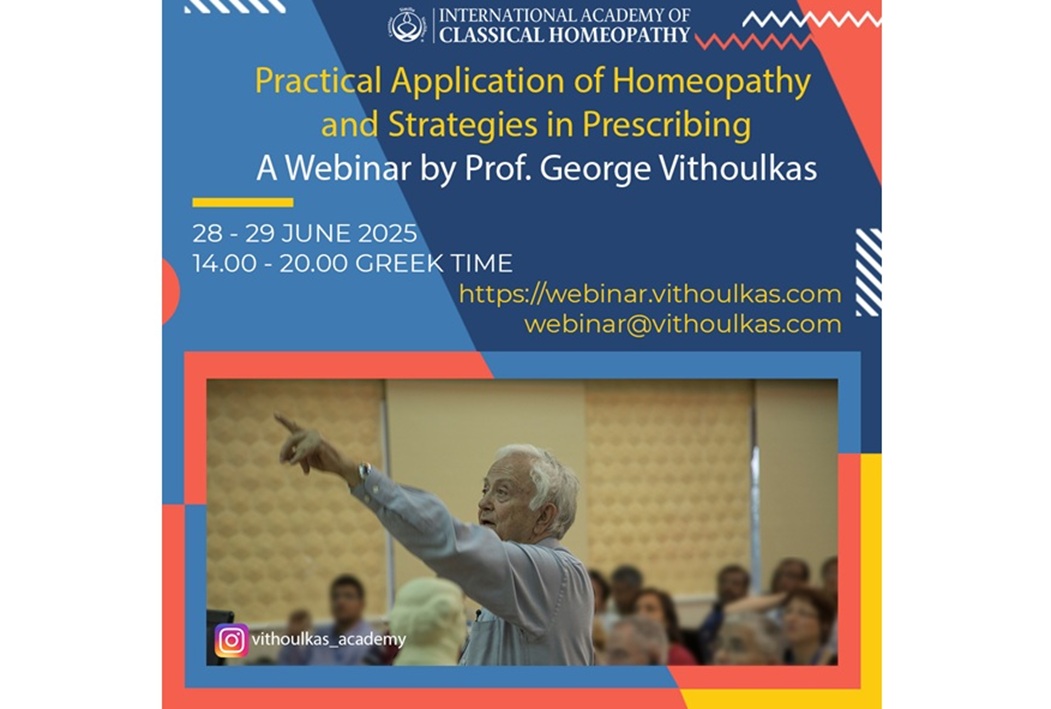 INTERNATIONAL ACADEMY OF CLASSICAL HOMEOPATHY

Practical Application of Homeopathy and Strategies in Prescribing

A Webinar by Prof. George Vithoulkas

28 - 29 JUNE 2025
14.00 - 20.00 GREEK TIME

https://webinar.vithoulkas.com
webinar@vithoulkas.com

vithoulkas_academy